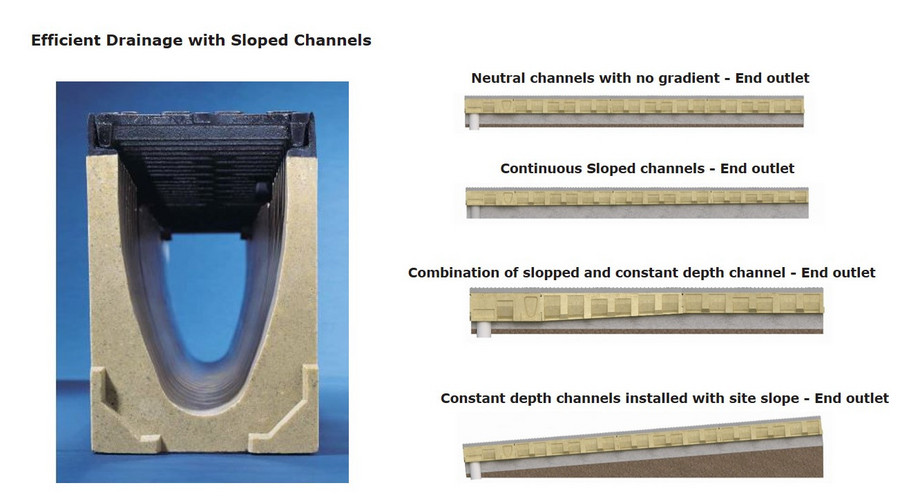 Efficient Drainage with Sloped Channels

Neutral channels with no gradient - End outlet

Continuous Sloped channels - End outlet

Combination of slopped and constant depth channel - End outlet

Constant depth channels installed with site slope - End outlet